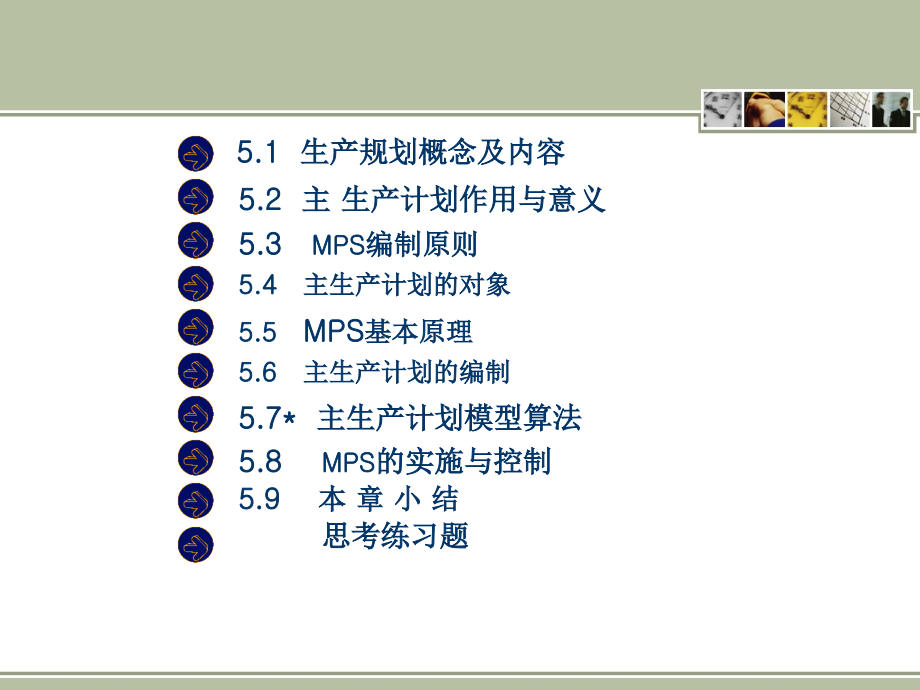 5.1 生产规划概念及内容

5.2 主 生产计划作用与意义

5.3 MPS编制原则

5.4 主生产计划的对象

5.5 MPS基本原理

5.6 主生产计划的编制

5.7* 主生产计划模型算法

5.8 MPS的实施与控制

5.9 本 章 小 结

思考练习题